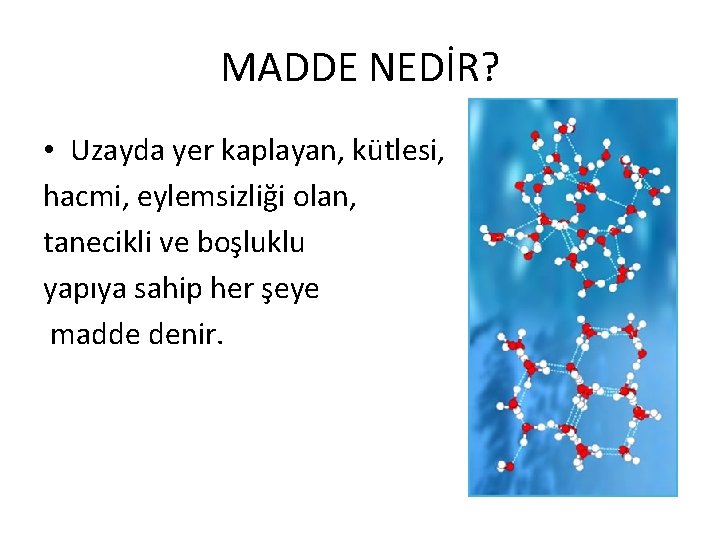 MADDE NEDİR?

• Uzayda yer kaplayan, kütlesi, hacmi, eylemsizliği olan, tanecikli ve boşluklu yapıya sahip her şeye madde denir.